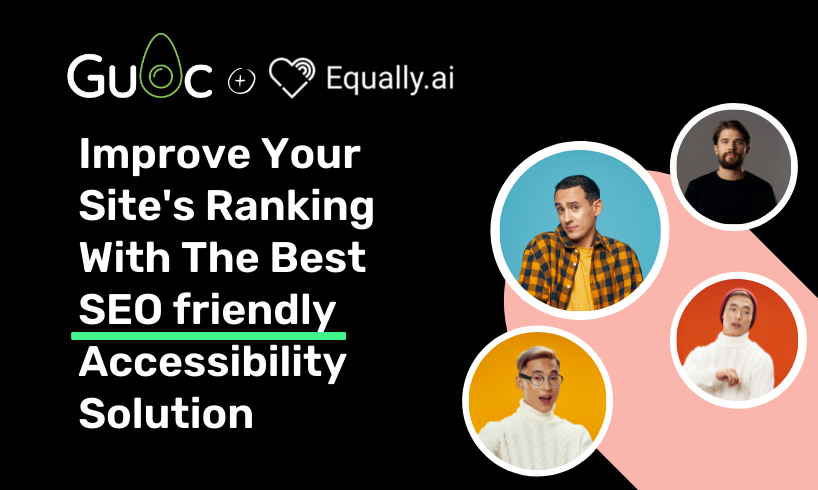 Guac + Equally.ai

Improve Your Site's Ranking With The Best SEO friendly Accessibility Solution